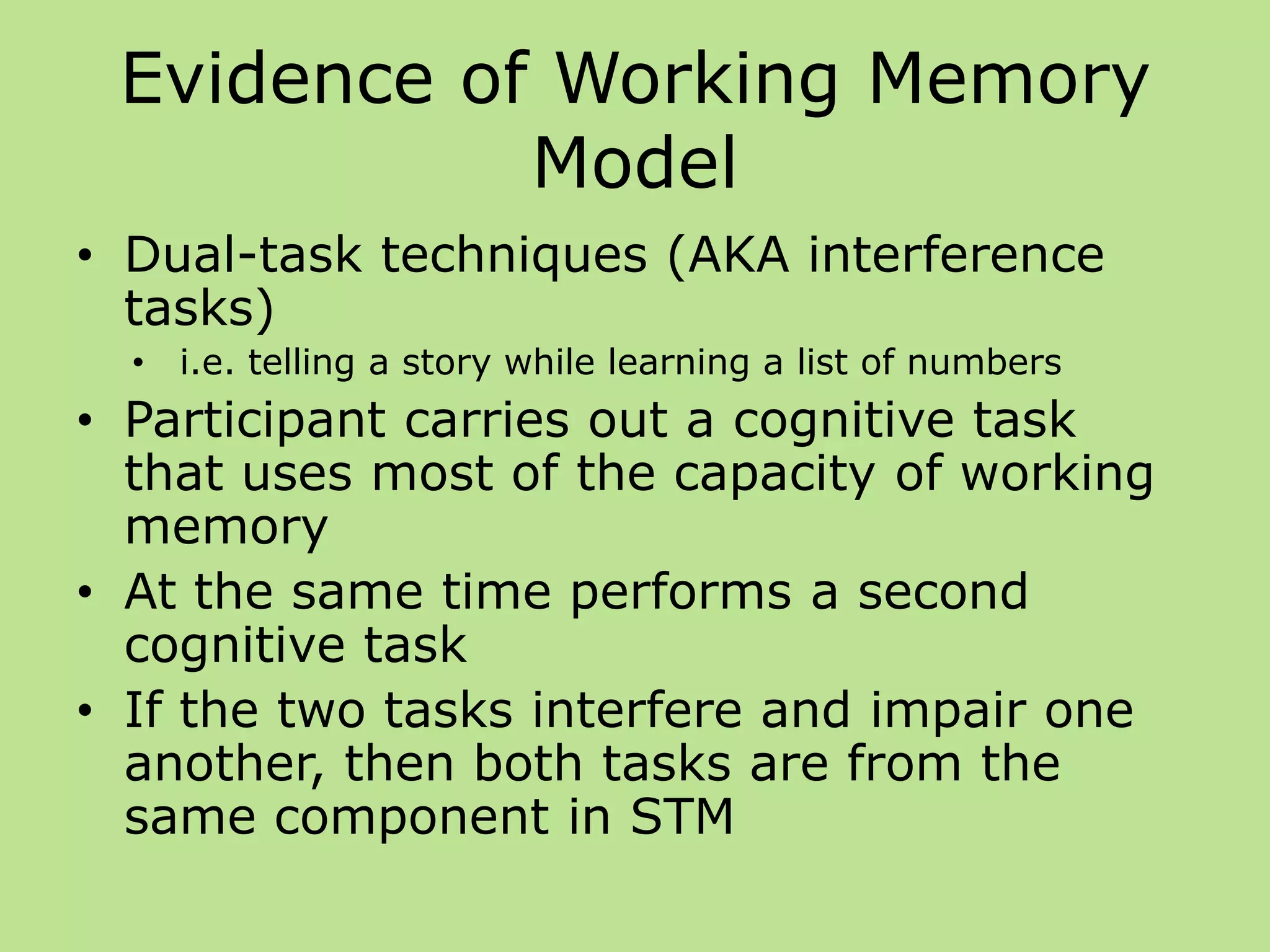 Evidence of Working Memory Model

• Dual-task techniques (AKA interference tasks)
  • i.e. telling a story while learning a list of numbers
• Participant carries out a cognitive task that uses most of the capacity of working memory
• At the same time performs a second cognitive task
• If the two tasks interfere and impair one another, then both tasks are from the same component in STM